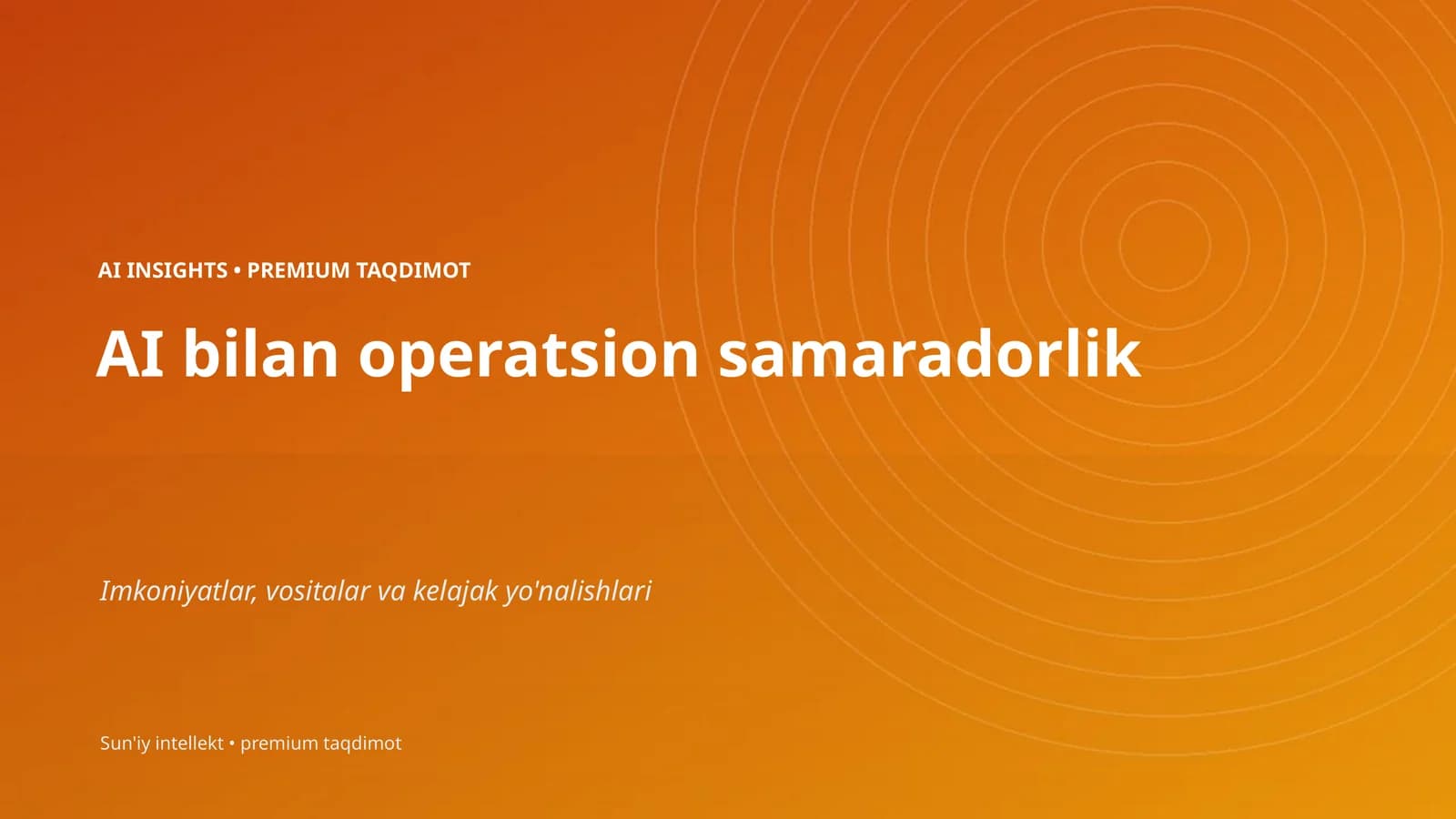 AI INSIGHTS • PREMIUM TAQDIMOT

AI bilan operatsion samaradorlik

Imkoniyatlar, vositalar va kelajak yo'nalishlari

Sun'iy intellekt • premium taqdimot